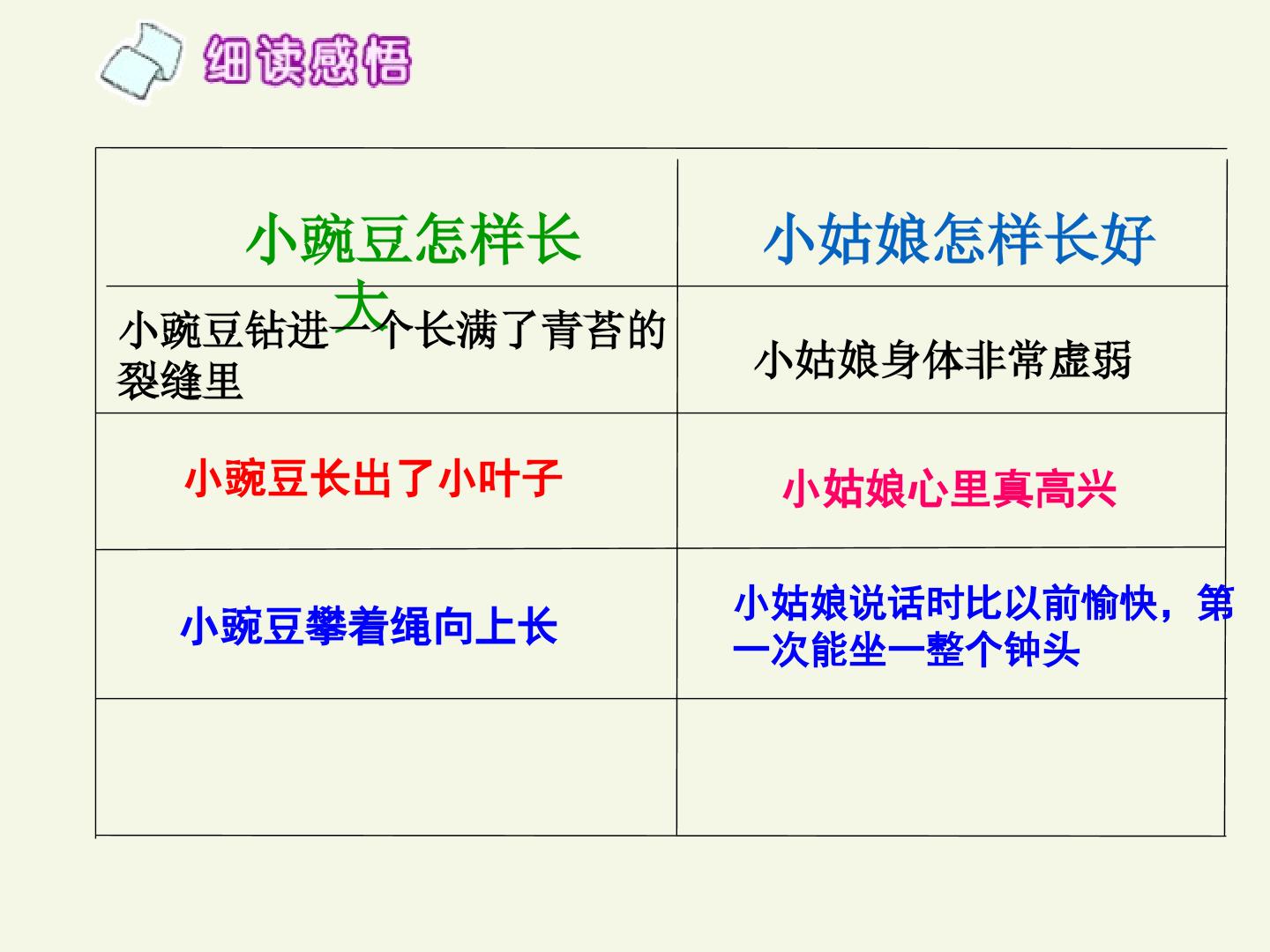 细读感悟

| 小豌豆怎样长大 | 小姑娘怎样长好 |
|---|---|
| 小豌豆钻进一个长满了青苔的裂缝里 | 小姑娘身体非常虚弱 |
| 小豌豆长出了小叶子 | 小姑娘心里真高兴 |
| 小豌豆攀着绳向上长 | 小姑娘说话时比以前愉快，第一次能坐一整个钟头 |
|  |  |